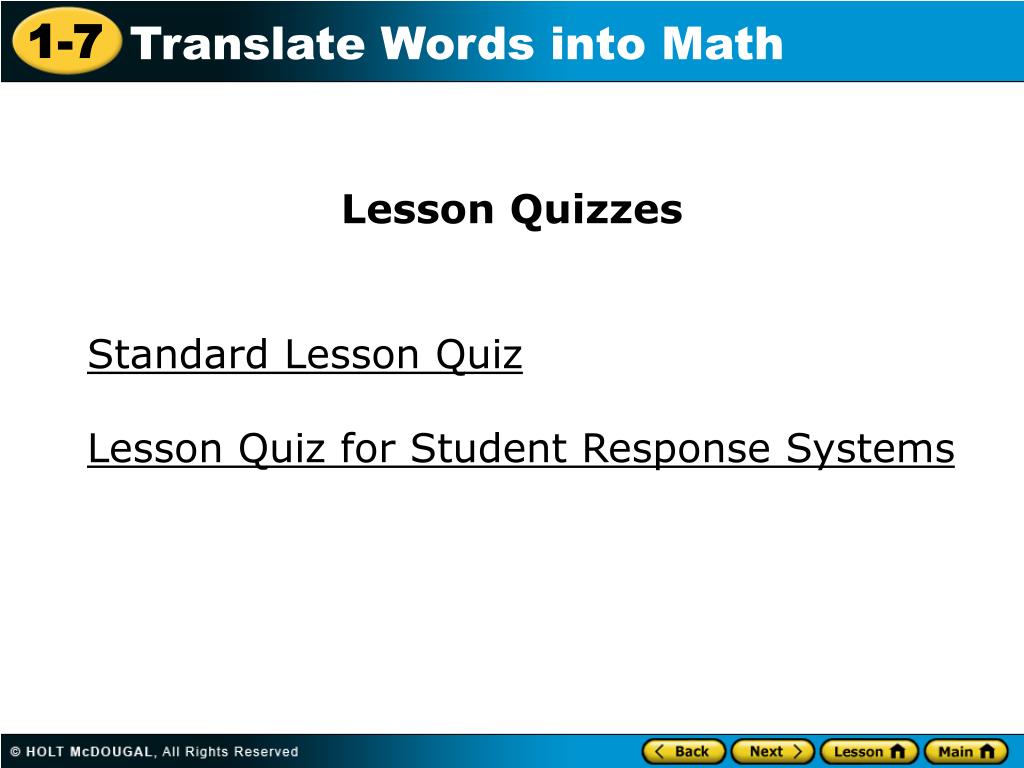 1-7 Translate Words into Math

Lesson Quizzes

Standard Lesson Quiz

Lesson Quiz for Student Response Systems

© HOLT McDOUGAL, All Rights Reserved

Back Next Lesson Main